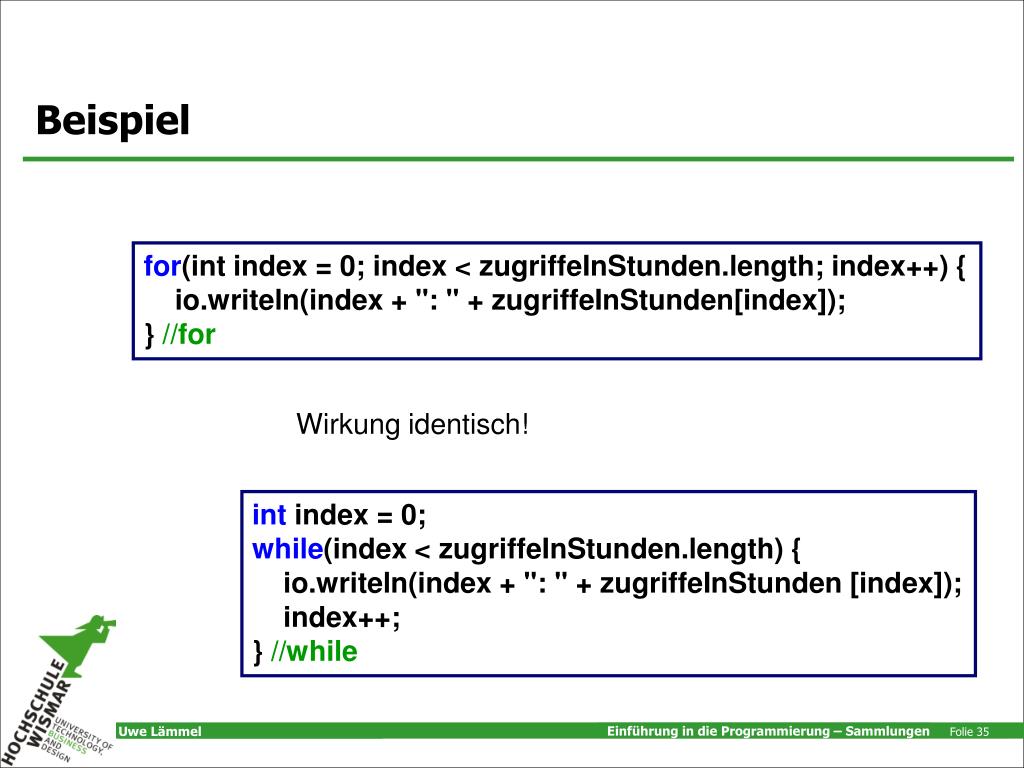 Beispiel

for(int index = 0; index < zugriffeInStunden.length; index++) {
io.writeln(index + ": " + zugriffeInStunden[index]);
} //for

Wirkung identisch!

int index = 0;
while(index < zugriffeInStunden.length) {
io.writeln(index + ": " + zugriffeInStunden [index]);
index++;
} //while

HOCHSCHULE WISMAR UNIVERSITY OF TECHNOLOGY, BUSINESS AND DESIGN

Uwe Lämmel

Einführung in die Programmierung – Sammlungen

Folie 35